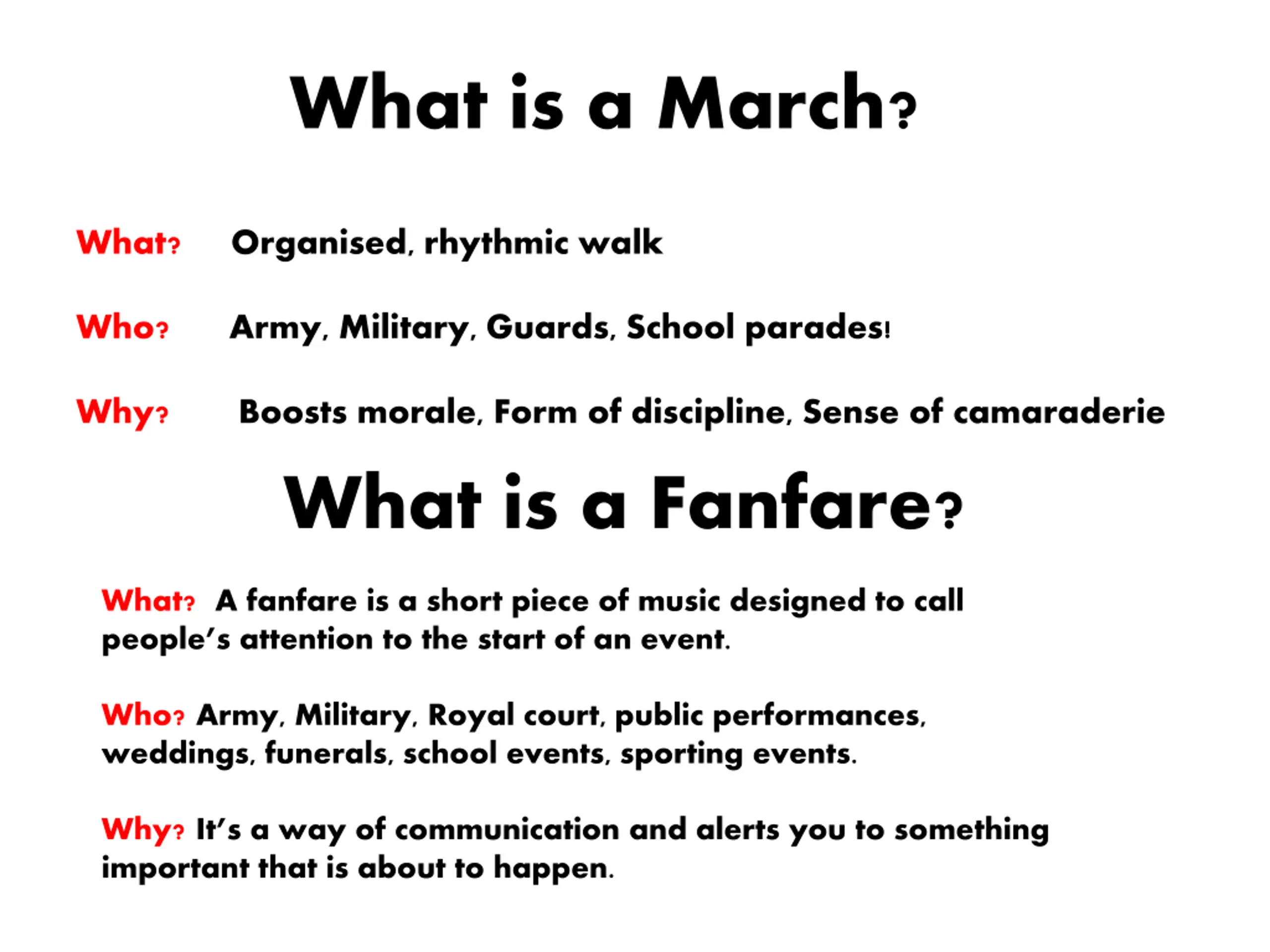 What is a March?

What? Organised, rhythmic walk

Who? Army, Military, Guards, School parades!

Why? Boosts morale, Form of discipline, Sense of camaraderie

What is a Fanfare?

What? A fanfare is a short piece of music designed to call people's attention to the start of an event.

Who? Army, Military, Royal court, public performances, weddings, funerals, school events, sporting events.

Why? It's a way of communication and alerts you to something important that is about to happen.